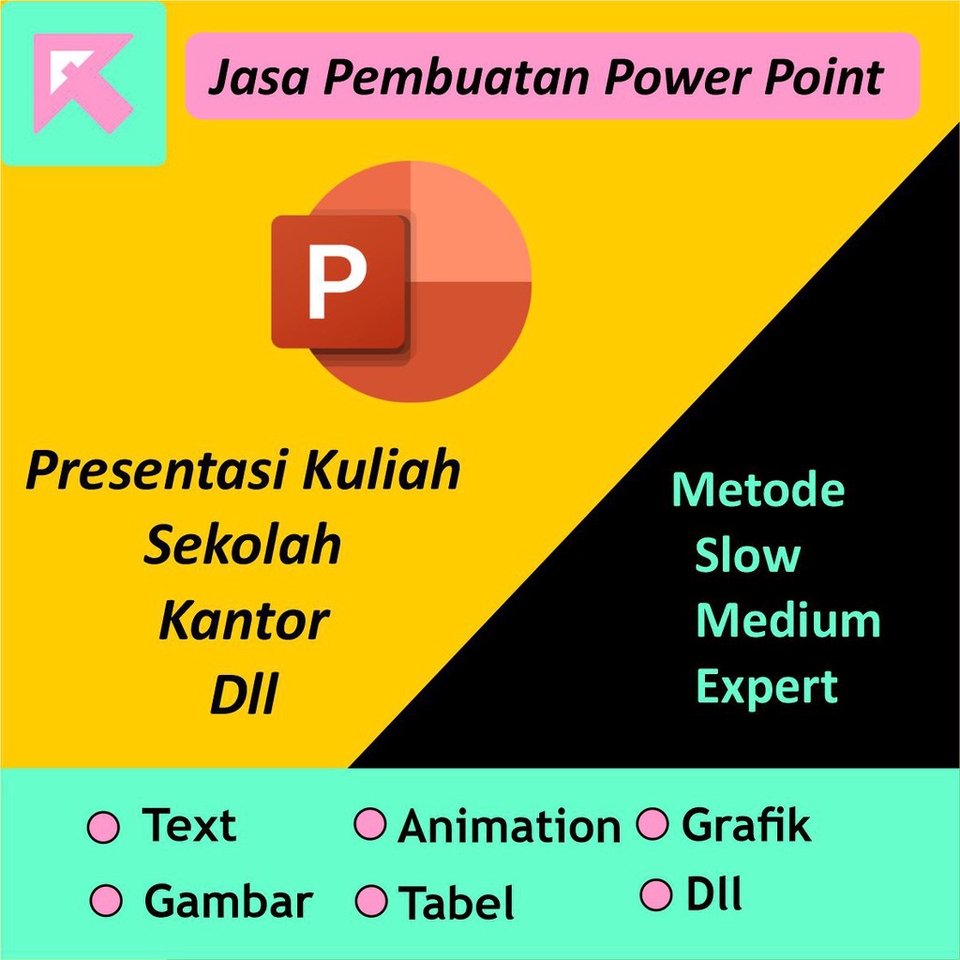 Jasa Pembuatan Power Point

P

Presentasi Kuliah
Sekolah
Kantor
Dll

Metode
Slow
Medium
Expert

Text
Animation
Grafik
Gambar
Tabel
Dll